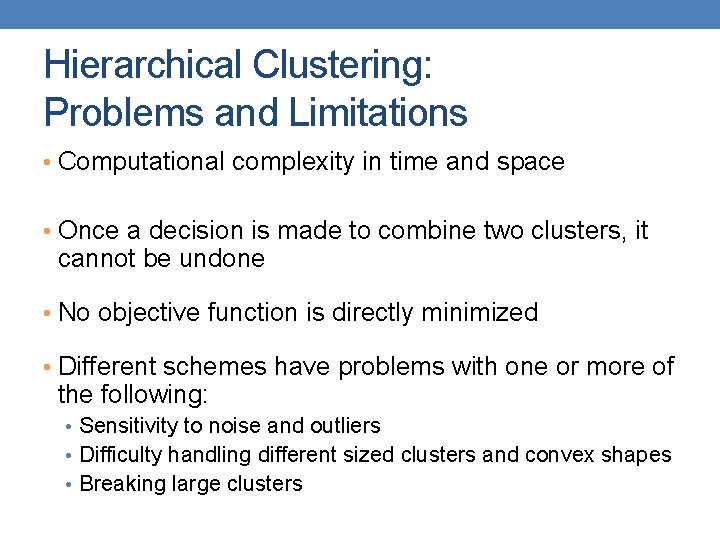 Hierarchical Clustering: Problems and Limitations

• Computational complexity in time and space

• Once a decision is made to combine two clusters, it cannot be undone

• No objective function is directly minimized

• Different schemes have problems with one or more of the following:
  • Sensitivity to noise and outliers
  • Difficulty handling different sized clusters and convex shapes
  • Breaking large clusters